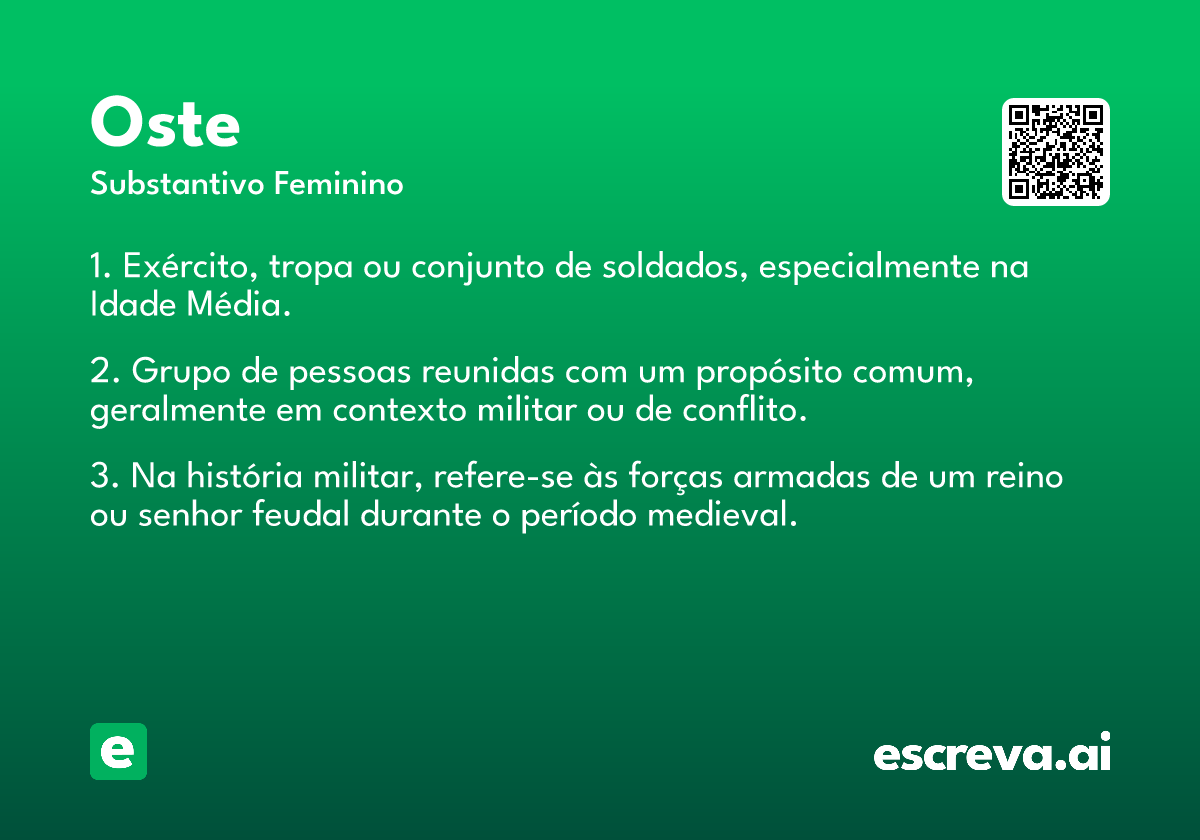 Oste
Substantivo Feminino

1. Exército, tropa ou conjunto de soldados, especialmente na Idade Média.

2. Grupo de pessoas reunidas com um propósito comum, geralmente em contexto militar ou de conflito.

3. Na história militar, refere-se às forças armadas de um reino ou senhor feudal durante o período medieval.

e

escreva.ai